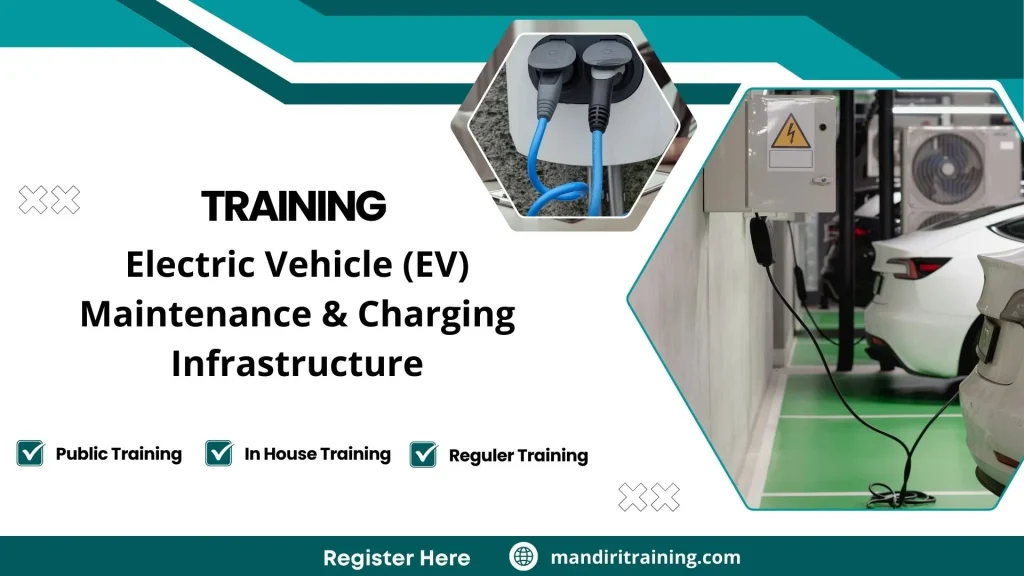 TRAINING

Electric Vehicle (EV) Maintenance & Charging Infrastructure

Public Training
In House Training
Reguler Training

Register Here
mandiritraining.com